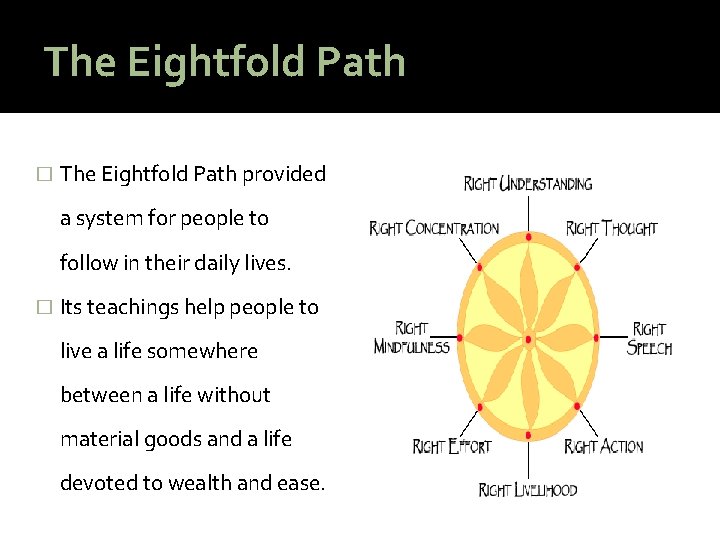 The Eightfold Path

□ The Eightfold Path provided a system for people to follow in their daily lives.

□ Its teachings help people to live a life somewhere between a life without material goods and a life devoted to wealth and ease.

RIGHT UNDERSTANDING
RIGHT THOUGHT
RIGHT SPEECH
RIGHT ACTION
RIGHT LIVELIHOOD
RIGHT EFFORT
RIGHT MINDFULNESS
RIGHT CONCENTRATION